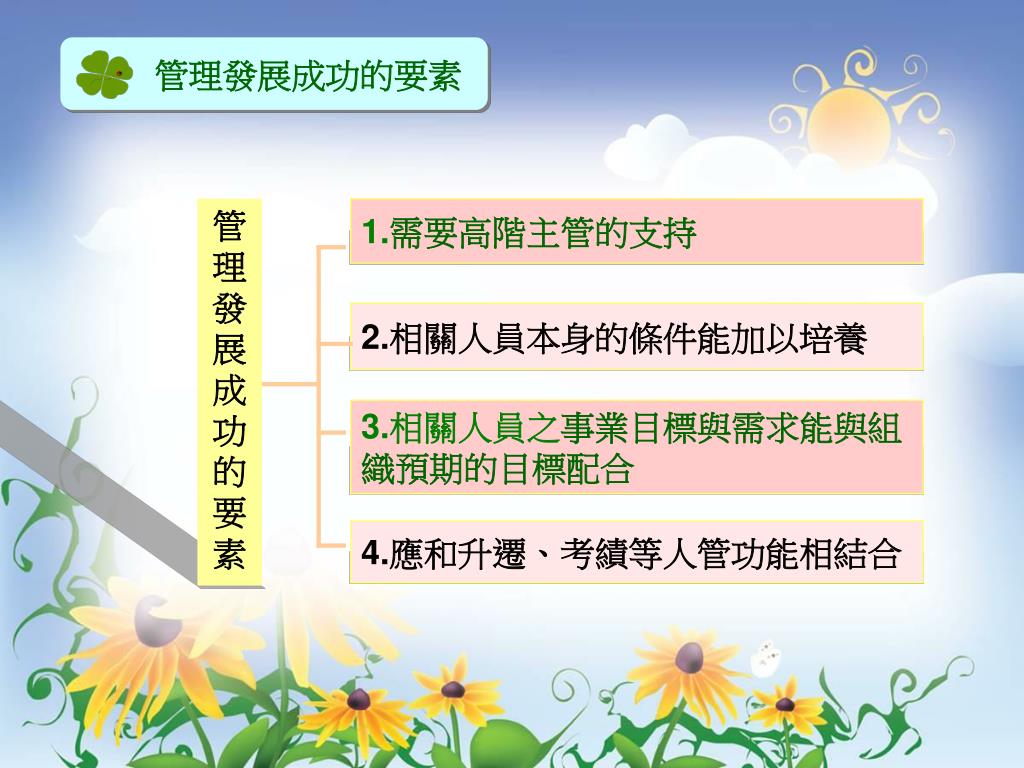 管理發展成功的要素

管理發展成功的要素

1.需要高階主管的支持

2.相關人員本身的條件能加以培養

3.相關人員之事業目標與需求能與組織預期的目標配合

4.應和升遷、考績等人管功能相結合